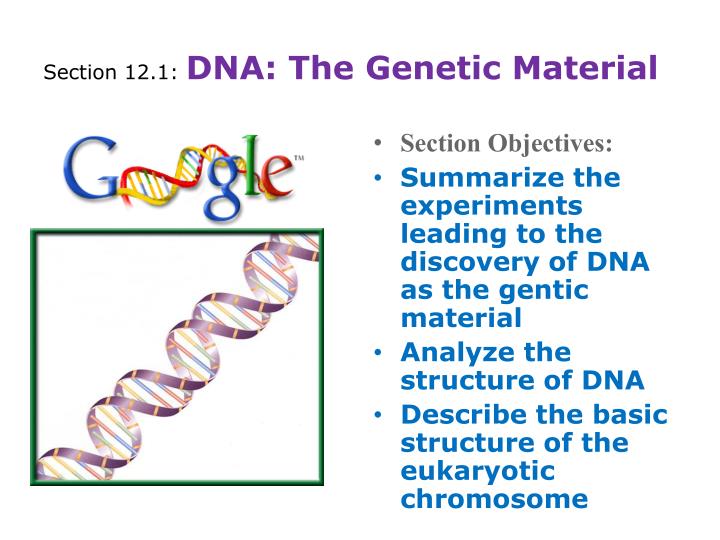 Section 12.1: DNA: The Genetic Material

Google™

• Section Objectives:
• Summarize the experiments leading to the discovery of DNA as the gentic material
• Analyze the structure of DNA
• Describe the basic structure of the eukaryotic chromosome